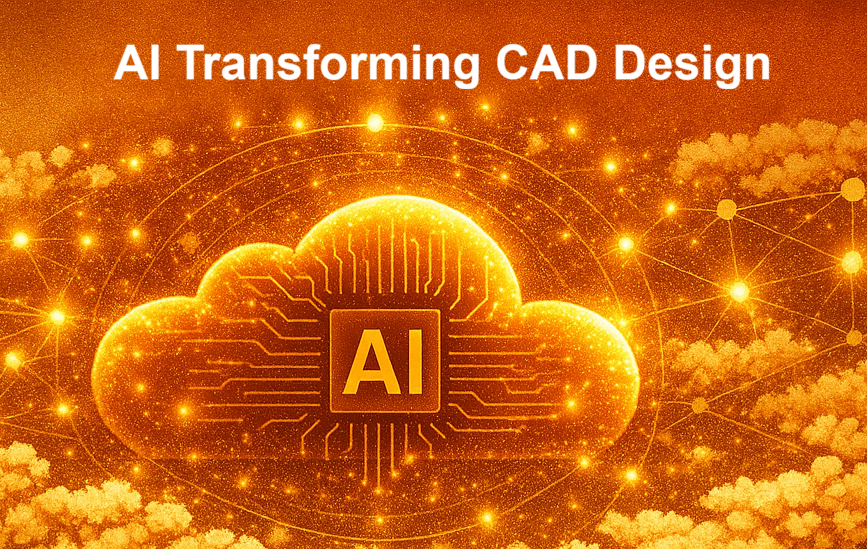 AI Transforming CAD Design

AI